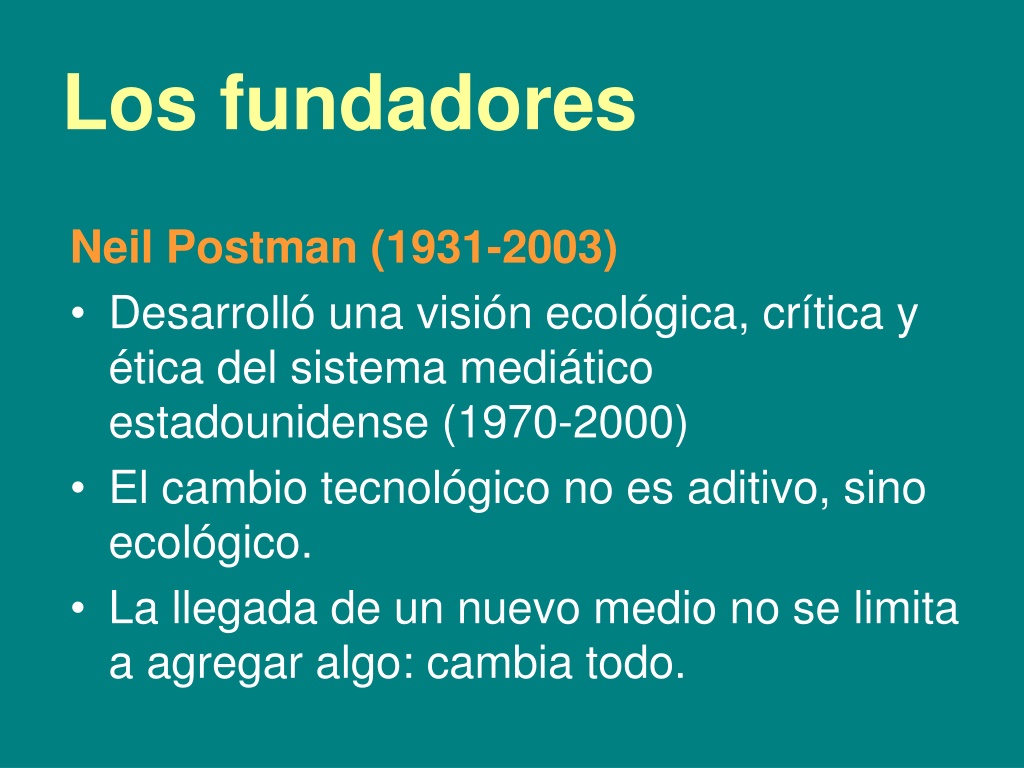 Los fundadores

Neil Postman (1931-2003)

• Desarrolló una visión ecológica, crítica y ética del sistema mediático estadounidense (1970-2000)
• El cambio tecnológico no es aditivo, sino ecológico.
• La llegada de un nuevo medio no se limita a agregar algo: cambia todo.